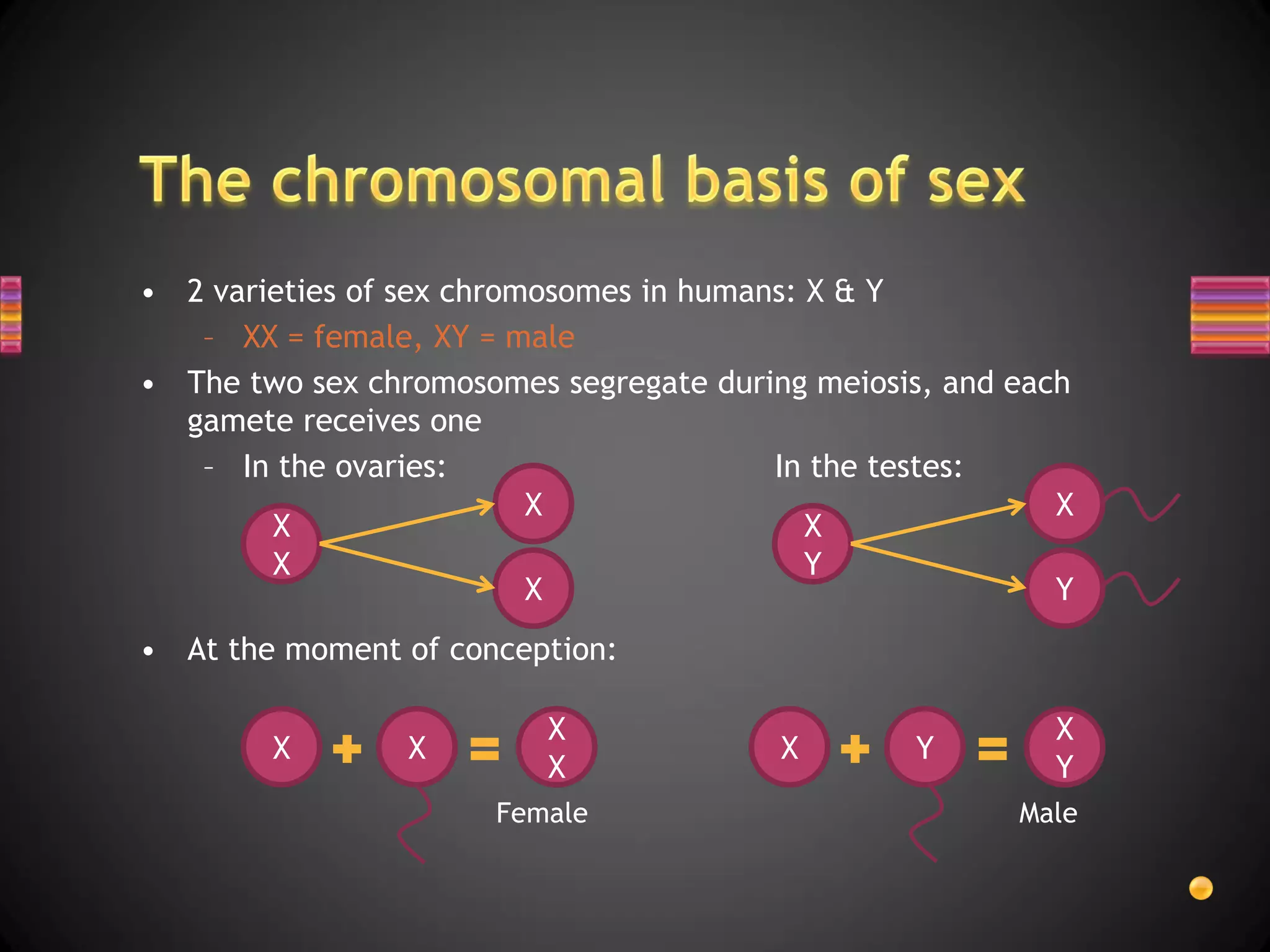 The chromosomal basis of sex

• 2 varieties of sex chromosomes in humans: X & Y
 – XX = female, XY = male
• The two sex chromosomes segregate during meiosis, and each gamete receives one
 – In the ovaries:

X
X

X

X

In the testes:

X
Y

X

Y

• At the moment of conception:

X + X = X X

Female

X + Y = X Y

Male